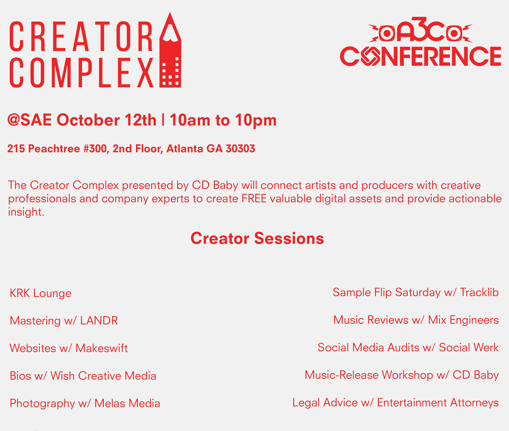 CREATOR COMPLEX

A3C CONFERENCE

@SAE October 12th | 10am to 10pm

215 Peachtree #300, 2nd Floor, Atlanta GA 30303

The Creator Complex presented by CD Baby will connect artists and producers with creative professionals and company experts to create FREE valuable digital assets and provide actionable insight.

Creator Sessions

KRK Lounge

Mastering w/ LANDR

Websites w/ Makeswift

Bios w/ Wish Creative Media

Photography w/ Melas Media

Sample Flip Saturday w/ Tracklib

Music Reviews w/ Mix Engineers

Social Media Audits w/ Social Werk

Music-Release Workshop w/ CD Baby

Legal Advice w/ Entertainment Attorneys